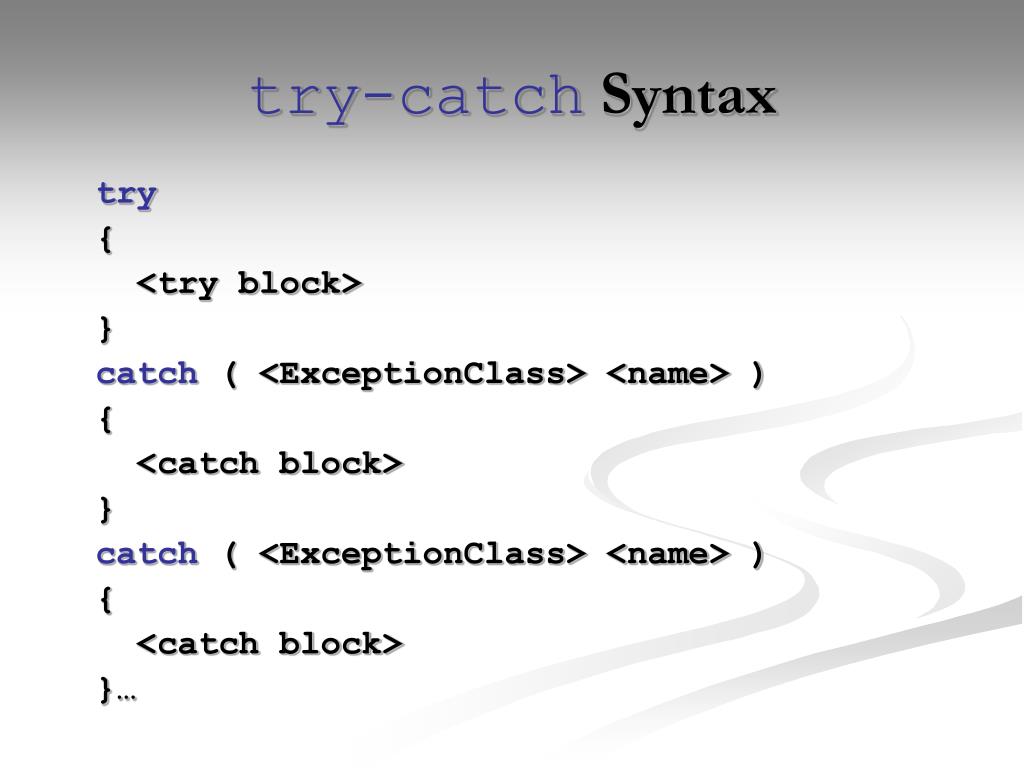 try-catch Syntax

try
{
  <try block>
}
catch ( <ExceptionClass> <name> )
{
  <catch block>
}
catch ( <ExceptionClass> <name> )
{
  <catch block>
}…